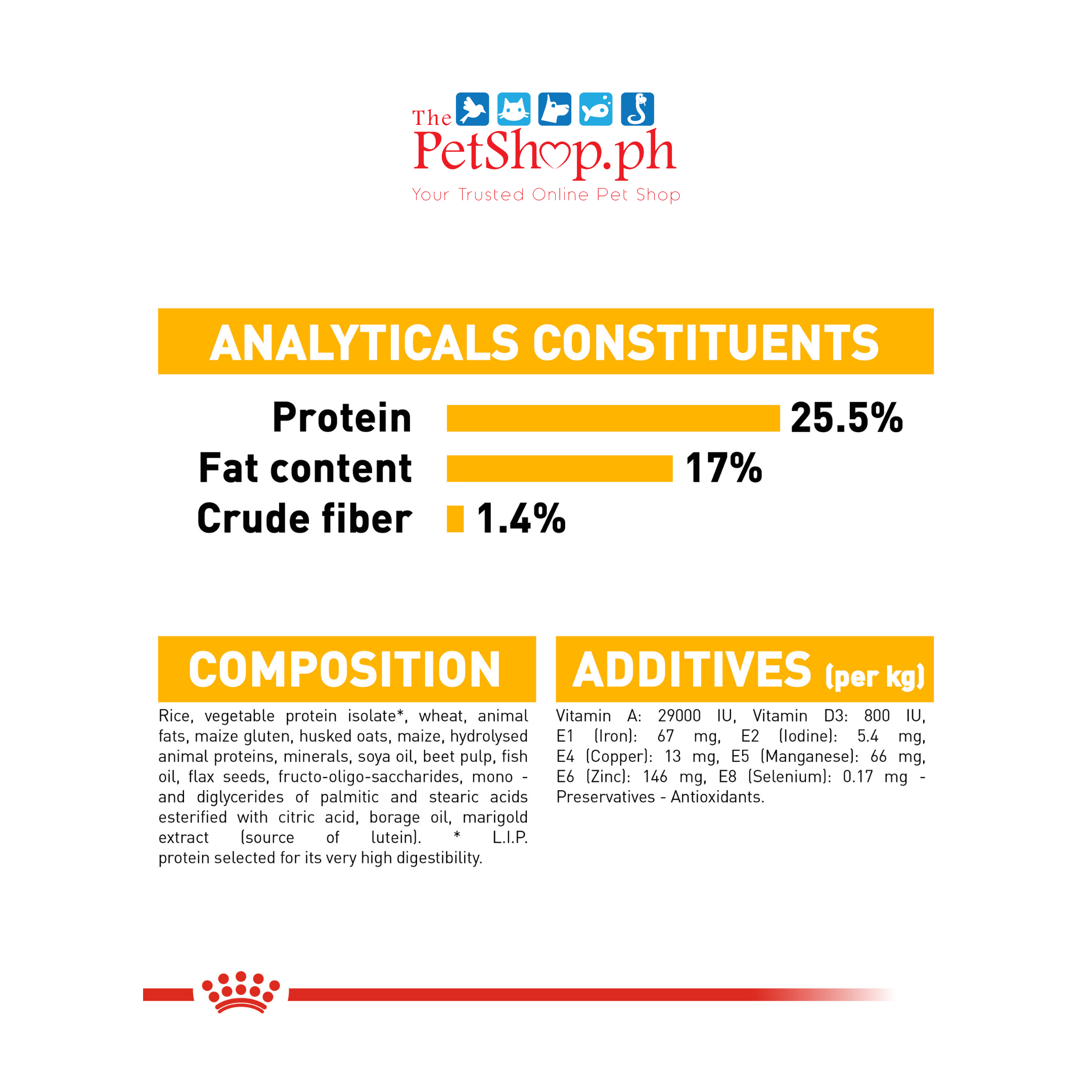 The PetShop.ph
Your Trusted Online Pet Shop

ANALYTICALS CONSTITUENTS

Protein 25.5%
Fat content 17%
Crude fiber 1.4%

COMPOSITION

Rice, vegetable protein isolate*, wheat, animal fats, maize gluten, husked oats, maize, hydrolysed animal proteins, minerals, soya oil, beet pulp, fish oil, flax seeds, fructo-oligo-saccharides, mono - and diglycerides of palmitic and stearic acids esterified with citric acid, borage oil, marigold extract (source of lutein). * L.I.P. protein selected for its very high digestibility.

ADDITIVES (per kg)

Vitamin A: 29000 IU, Vitamin D3: 800 IU, E1 (Iron): 67 mg, E2 (Iodine): 5.4 mg, E4 (Copper): 13 mg, E5 (Manganese): 66 mg, E6 (Zinc): 146 mg, E8 (Selenium): 0.17 mg - Preservatives - Antioxidants.